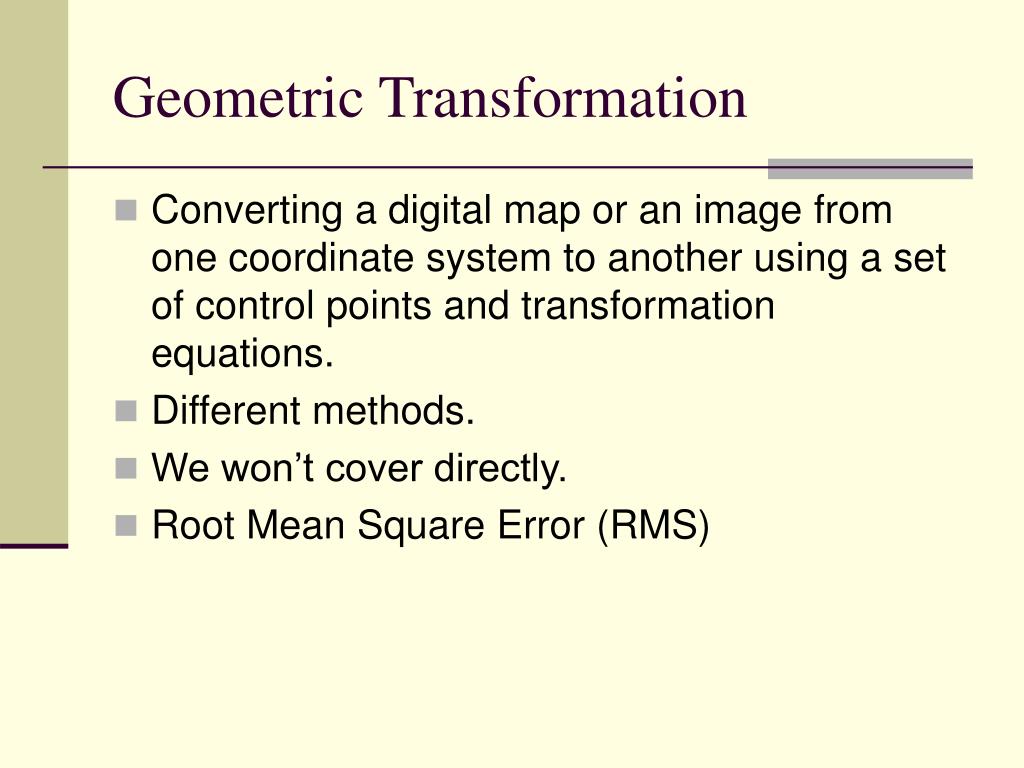 Geometric Transformation

Converting a digital map or an image from one coordinate system to another using a set of control points and transformation equations.

Different methods.

We won’t cover directly.

Root Mean Square Error (RMS)